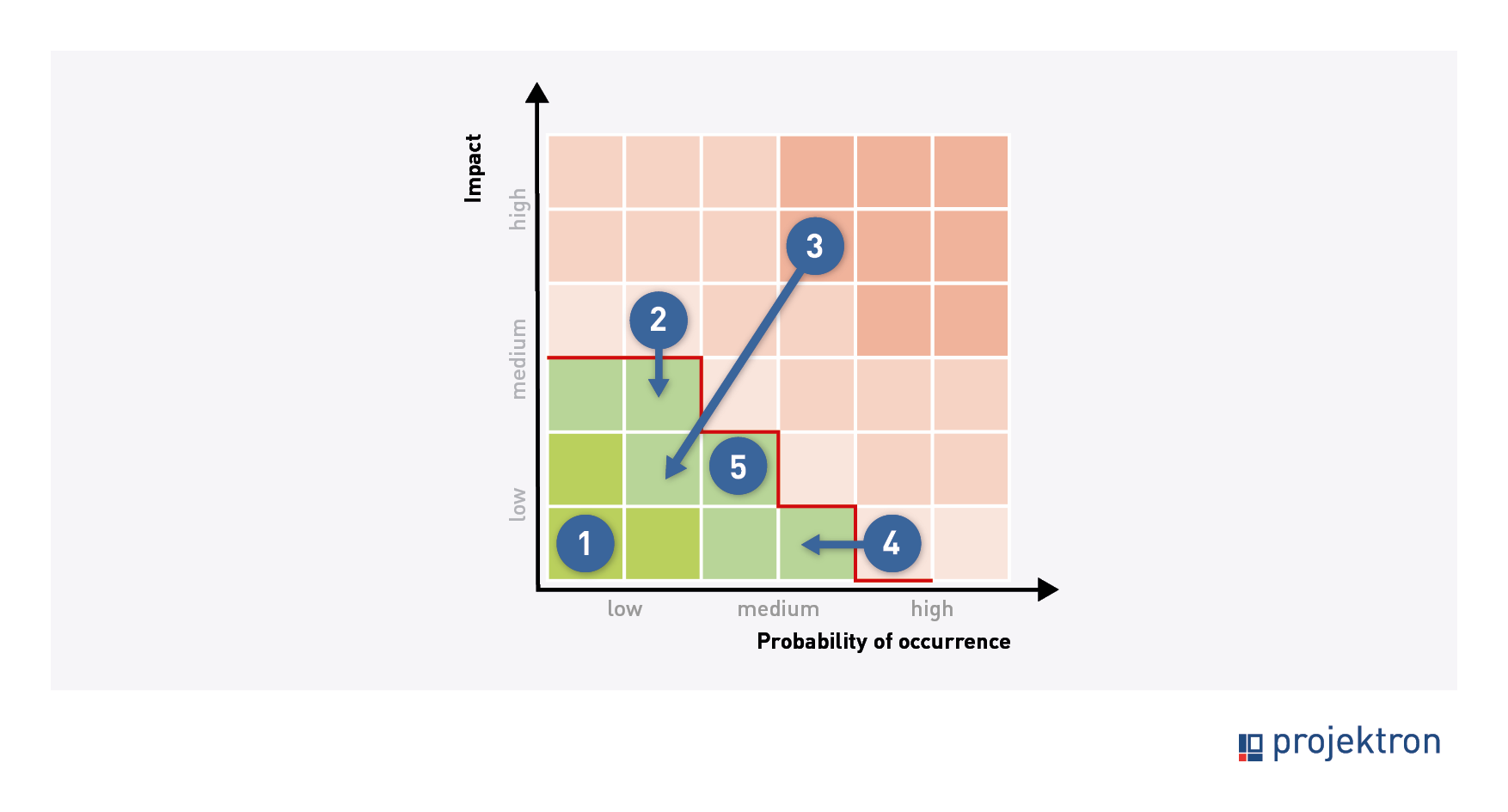 Impact

high

medium

low

3

2

5

1

4

low

medium

high

Probability of occurrence

projektron